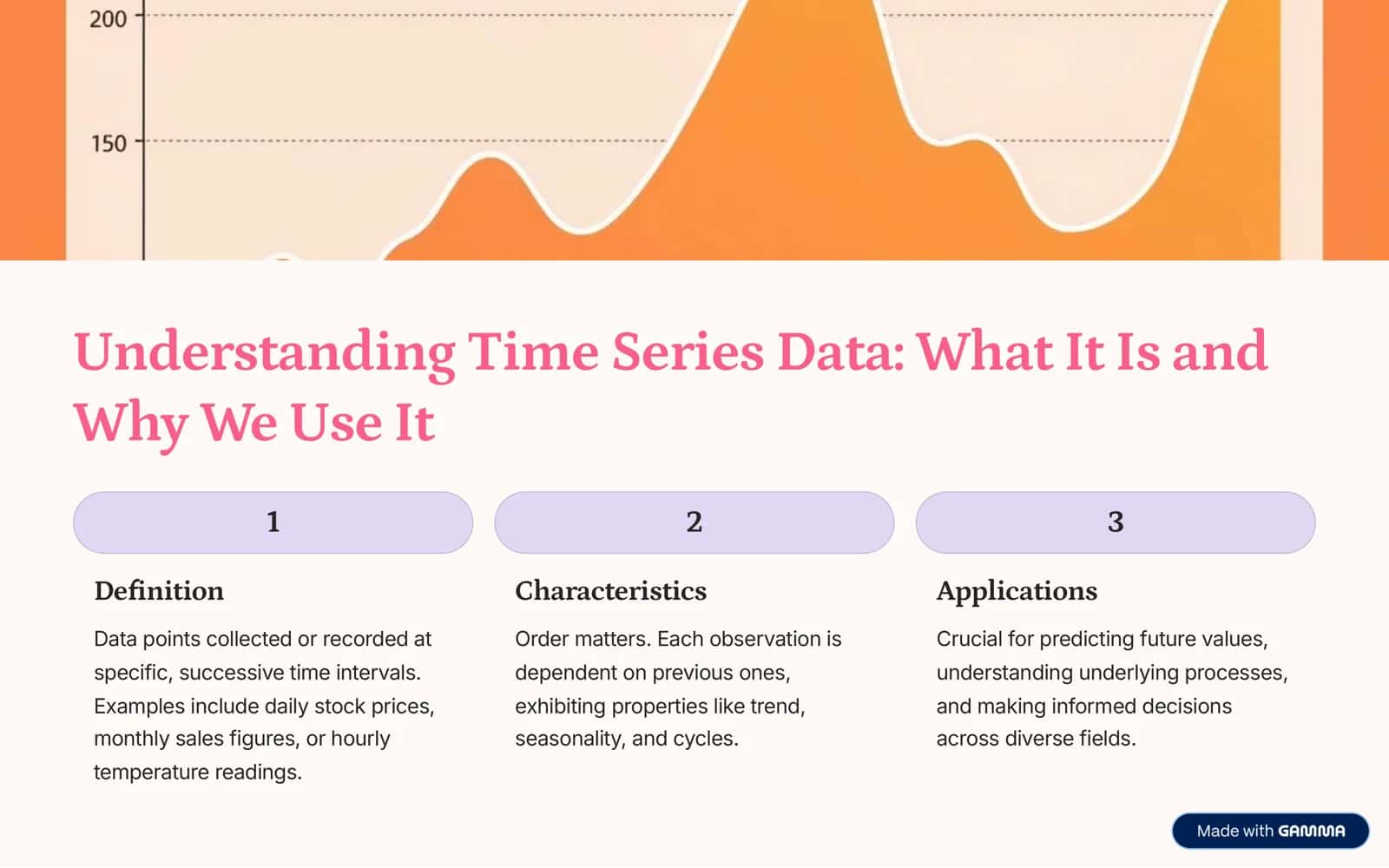 200

150

Understanding Time Series Data: What It Is and Why We Use It

1

Definition

Data points collected or recorded at specific, successive time intervals. Examples include daily stock prices, monthly sales figures, or hourly temperature readings.

2

Characteristics

Order matters. Each observation is dependent on previous ones, exhibiting properties like trend, seasonality, and cycles.

3

Applications

Crucial for predicting future values, understanding underlying processes, and making informed decisions across diverse fields.

Made with GAMMA